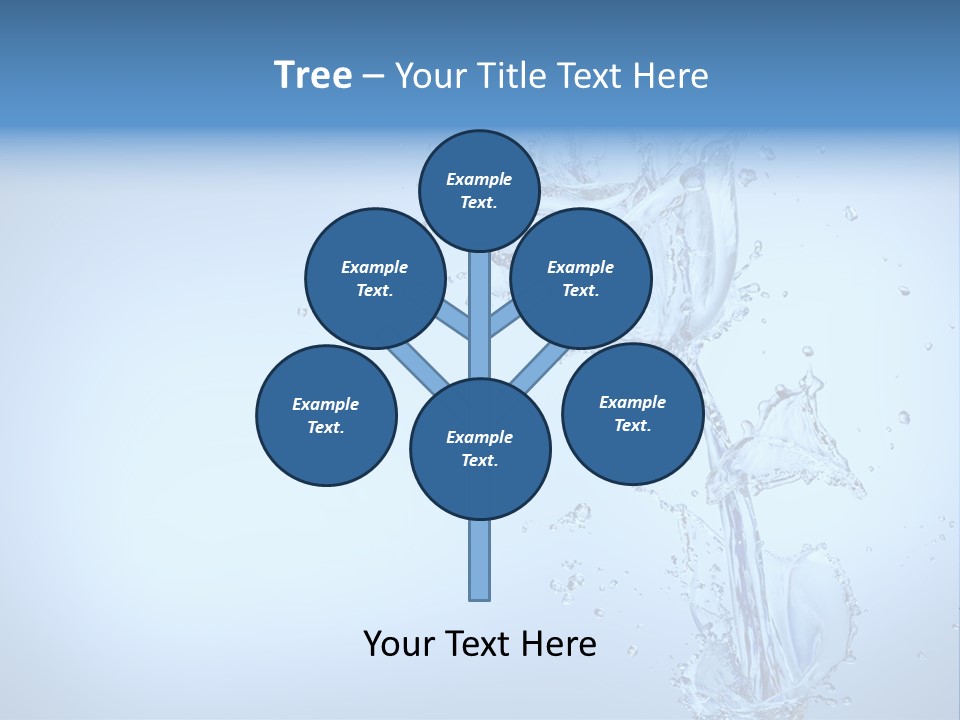 Tree – Your Title Text Here

Example Text.

Example Text.

Example Text.

Example Text.

Example Text.

Example Text.

Your Text Here